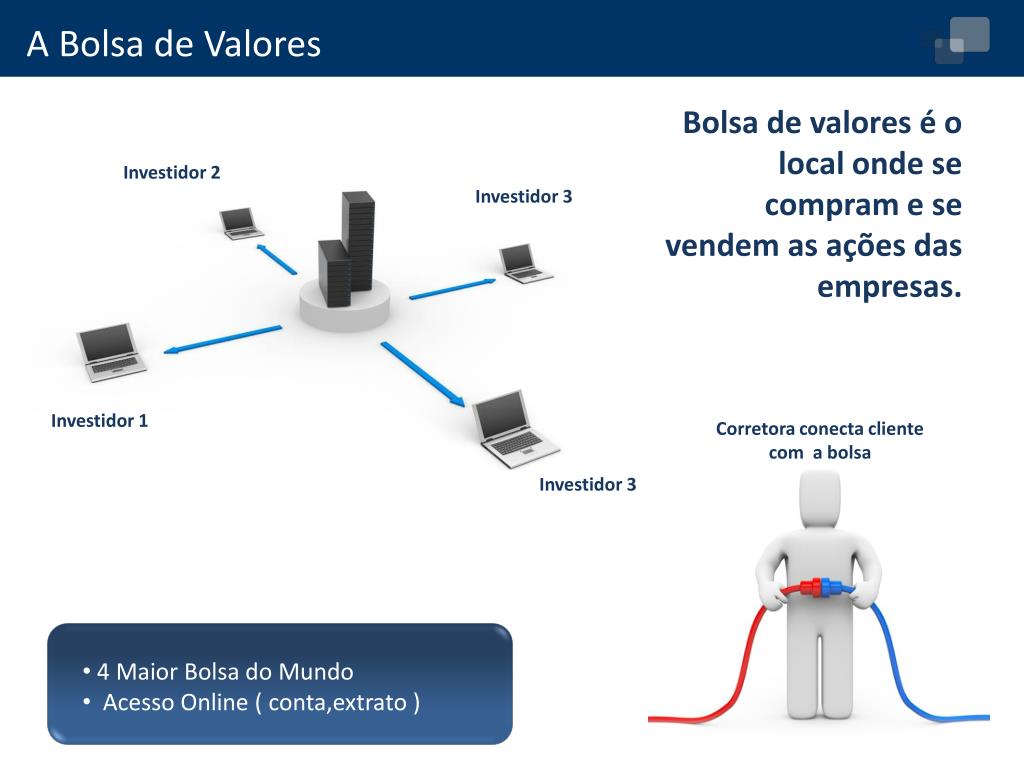 A Bolsa de Valores

Bolsa de valores é o local onde se compram e se vendem as ações das empresas.

Investidor 2

Investidor 3

Investidor 1

Investidor 3

Corretora conecta cliente com a bolsa

• 4 Maior Bolsa do Mundo
• Acesso Online ( conta,extrato )